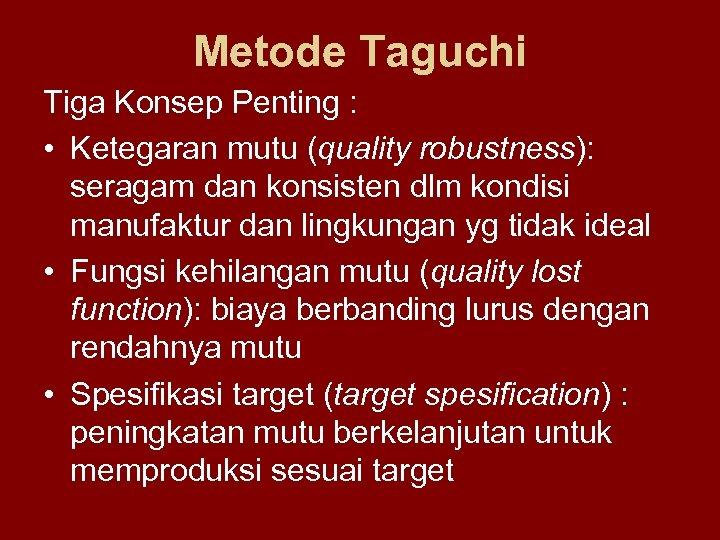 Metode Taguchi

Tiga Konsep Penting :

• Ketegaran mutu (quality robustness): seragam dan konsisten dlm kondisi manufaktur dan lingkungan yg tidak ideal
• Fungsi kehilangan mutu (quality lost function): biaya berbanding lurus dengan rendahnya mutu
• Spesifikasi target (target spesification) : peningkatan mutu berkelanjutan untuk memproduksi sesuai target